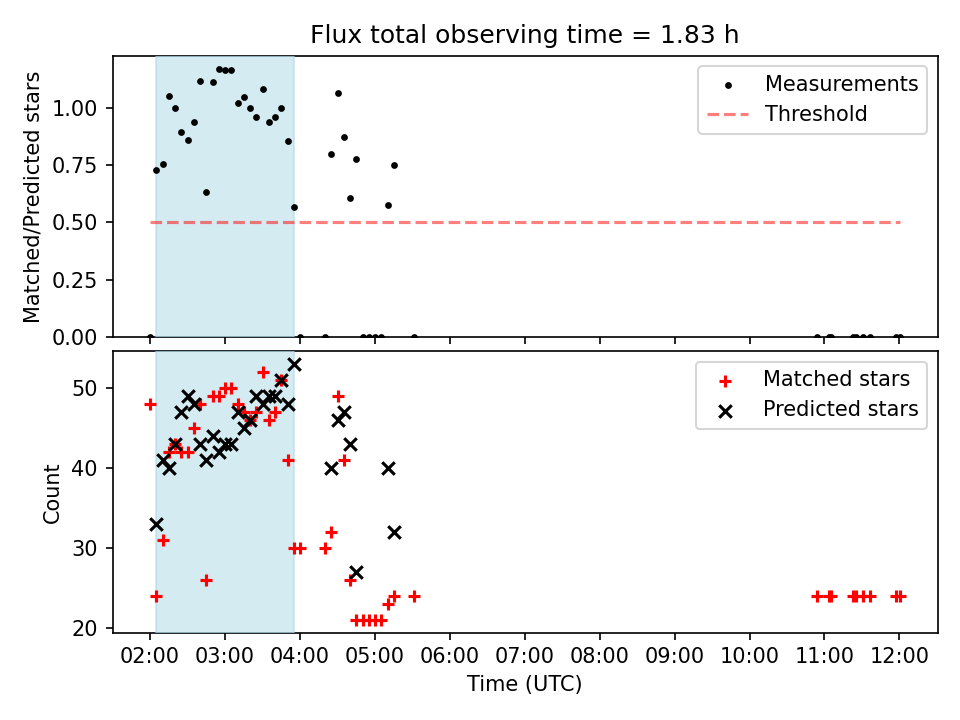 Flux total observing time = 1.83 h

Matched/Predicted stars

1.00
0.75
0.50
0.25
0.00

Measurements
Threshold

Count

50
40
30
20

Matched stars
Predicted stars

02:00 03:00 04:00 05:00 06:00 07:00 08:00 09:00 10:00 11:00 12:00

Time (UTC)